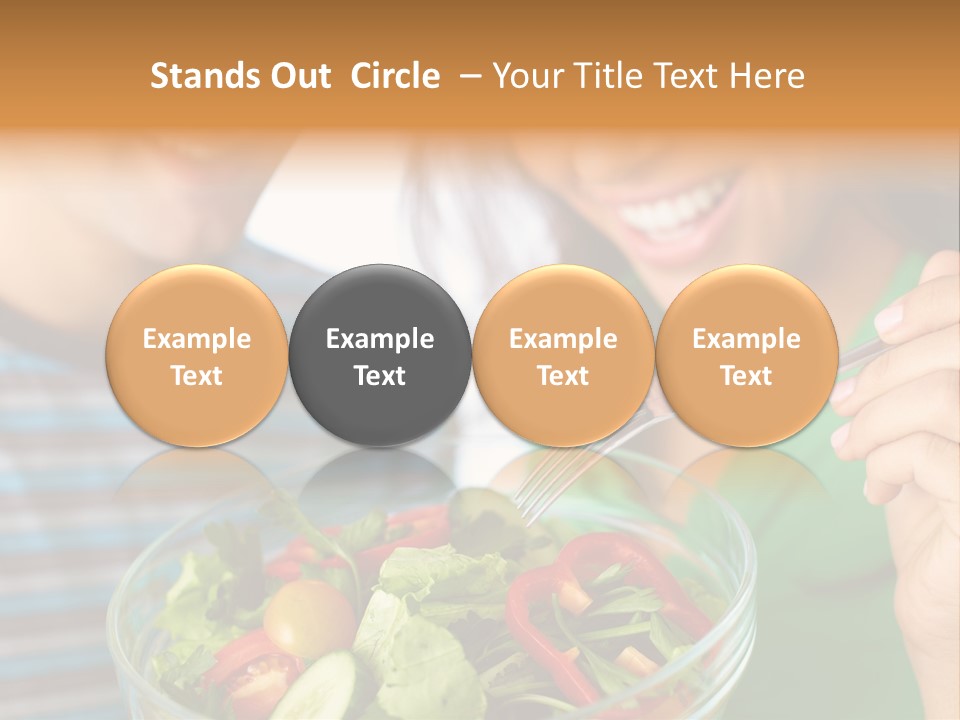 Stands Out Circle – Your Title Text Here

Example Text

Example Text

Example Text

Example Text